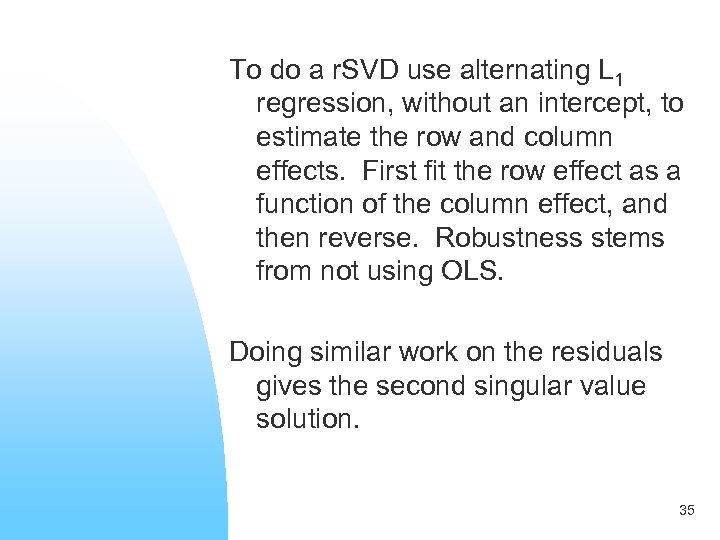 To do a rSVD use alternating $L_1$ regression, without an intercept, to estimate the row and column effects. First fit the row effect as a function of the column effect, and then reverse. Robustness stems from not using OLS.

Doing similar work on the residuals gives the second singular value solution.

35